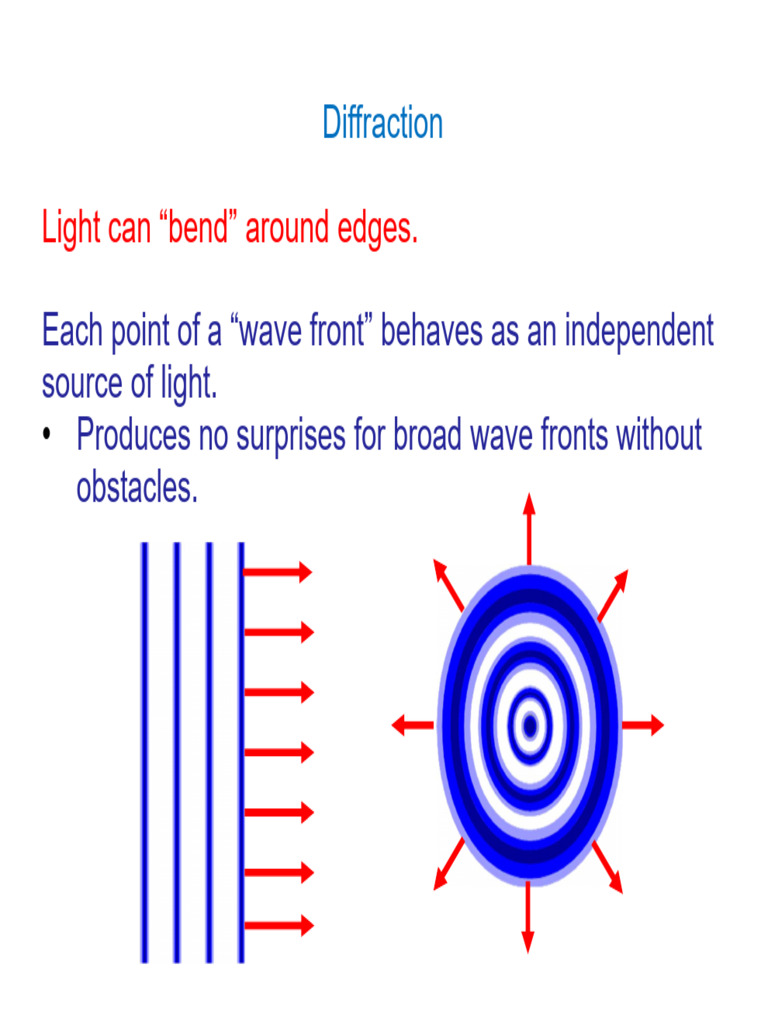 Diffraction

Light can “bend” around edges.

Each point of a “wave front” behaves as an independent source of light.

• Produces no surprises for broad wave fronts without obstacles.